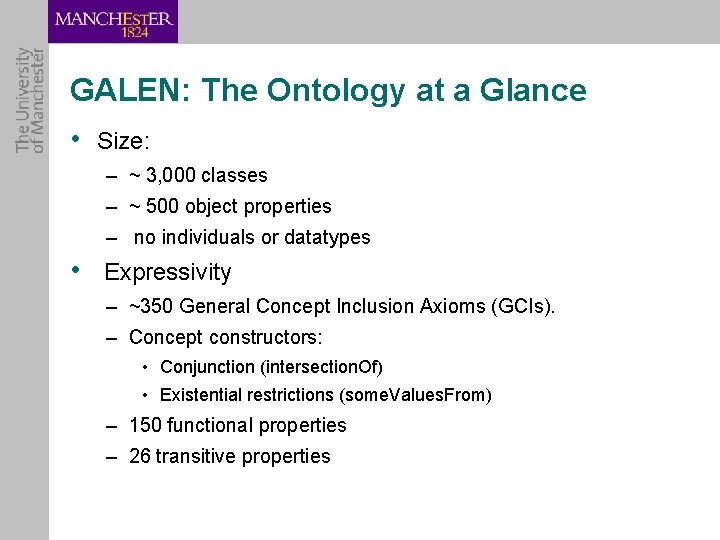 MANCHESTER
1824

The University
of Manchester

GALEN: The Ontology at a Glance

• Size:
– ~ 3,000 classes
– ~ 500 object properties
– no individuals or datatypes

• Expressivity
– ~350 General Concept Inclusion Axioms (GCIs).
– Concept constructors:
• Conjunction (intersectionOf)
• Existential restrictions (someValuesFrom)
– 150 functional properties
– 26 transitive properties